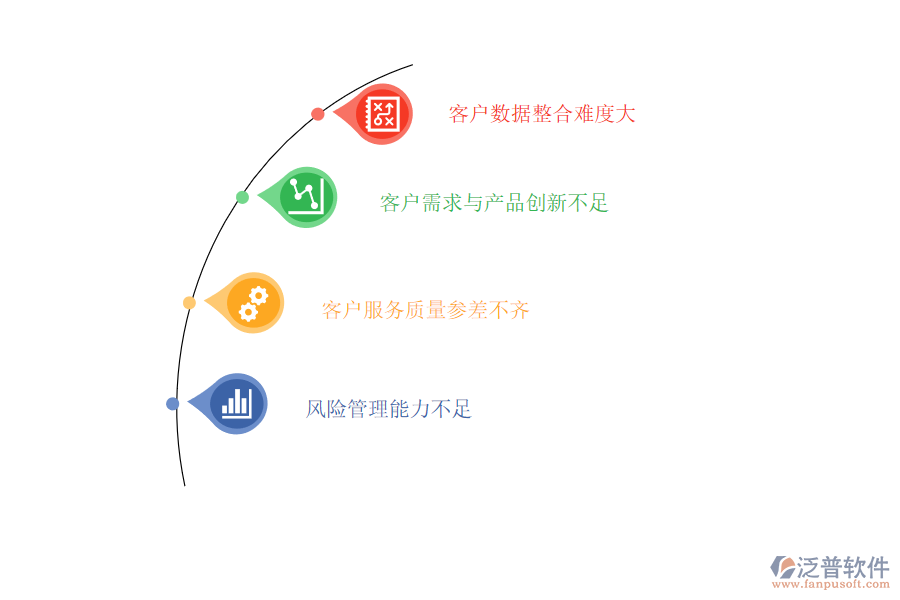 客户数据整合难度大

客户需求与产品创新不足

客户服务质量参差不齐

风险管理能力不足

泛普软件
www.fanpusoft.com